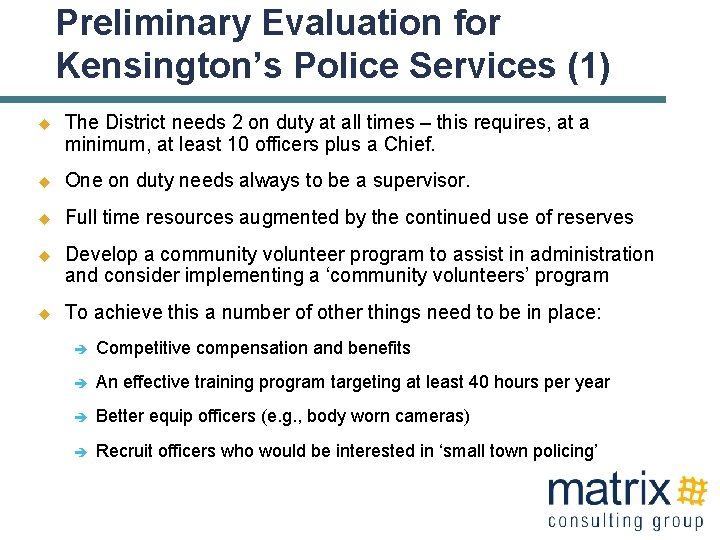 Preliminary Evaluation for Kensington's Police Services (1)

The District needs 2 on duty at all times – this requires, at a minimum, at least 10 officers plus a Chief.

One on duty needs always to be a supervisor.

Full time resources augmented by the continued use of reserves

Develop a community volunteer program to assist in administration and consider implementing a 'community volunteers' program

To achieve this a number of other things need to be in place:

Competitive compensation and benefits

An effective training program targeting at least 40 hours per year

Better equip officers (e.g., body worn cameras)

Recruit officers who would be interested in 'small town policing'

matrix
consulting group